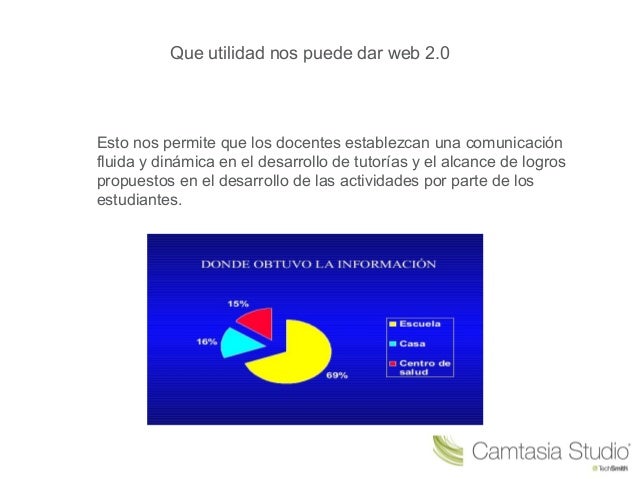 Que utilidad nos puede dar web 2.0

Esto nos permite que los docentes establezcan una comunicación fluida y dinámica en el desarrollo de tutorías y el alcance de logros propuestos en el desarrollo de las actividades por parte de los estudiantes.

DONDE OBTUVO LA INFORMACIÓN

15%
16%
69%

Escuela
Casa
Centro de salud

Camtasia Studio
TechSmith